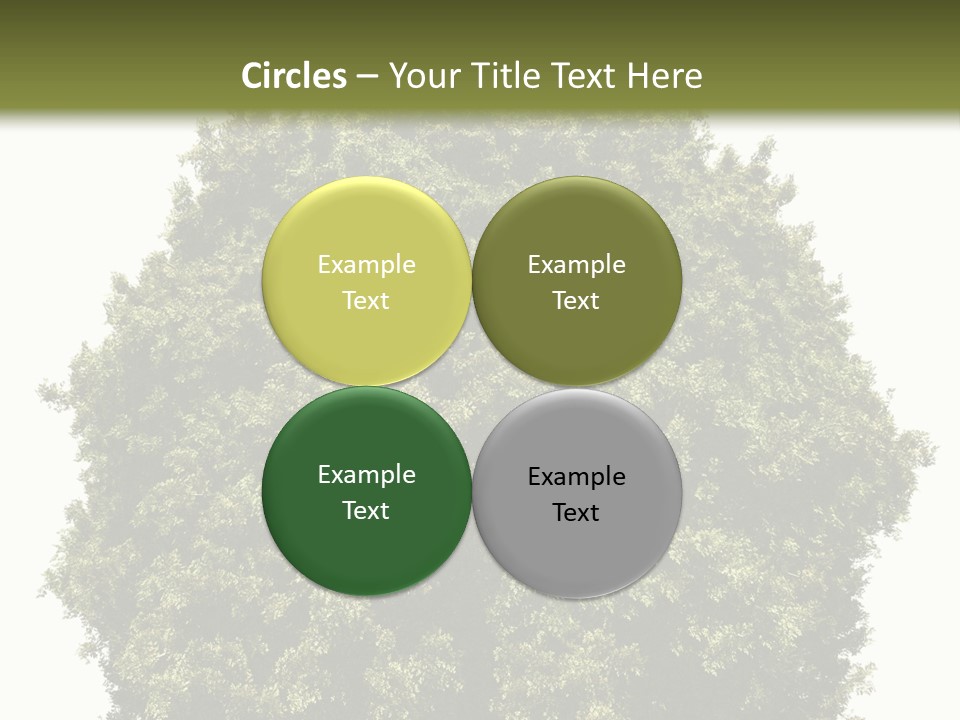 Circles – Your Title Text Here

Example Text

Example Text

Example Text

Example Text